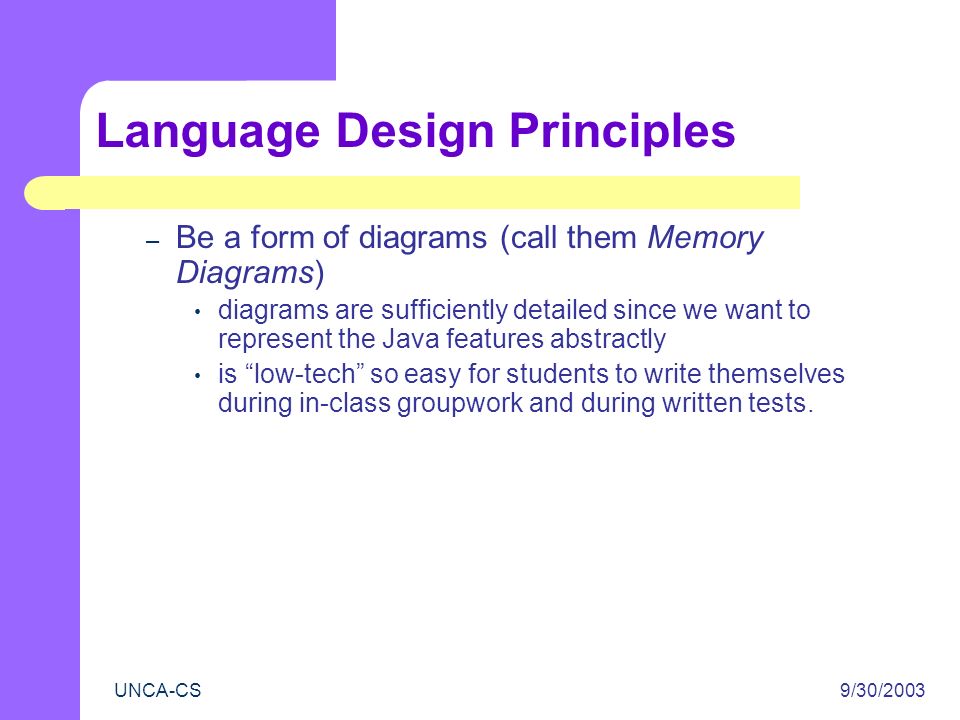 Language Design Principles

– Be a form of diagrams (call them Memory Diagrams)

• diagrams are sufficiently detailed since we want to represent the Java features abstractly

• is “low-tech” so easy for students to write themselves during in-class groupwork and during written tests.

UNCA-CS

9/30/2003